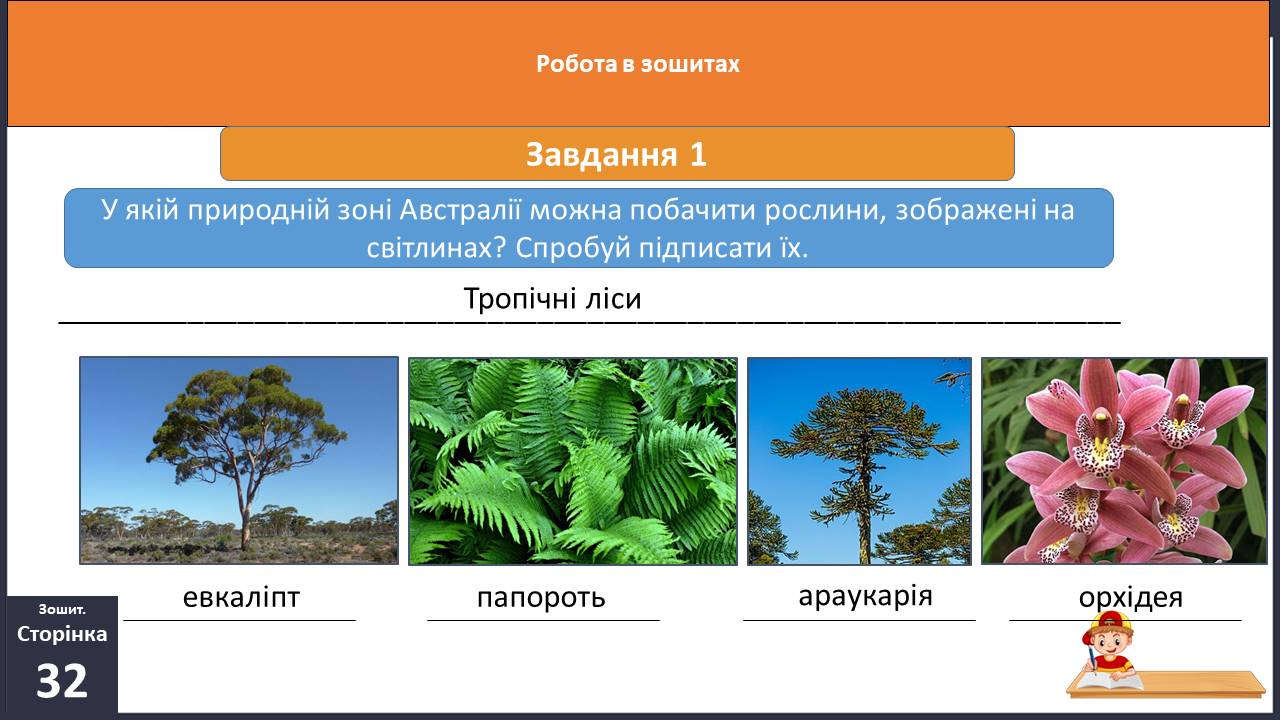 Робота в зошитах

Завдання 1

У якій природній зоні Австралії можна побачити рослини, зображені на світлинах? Спробуй підписати їх.

Тропічні ліси

евкаліпт

папороть

араукарія

орхідея

Зошит.
Сторінка
32